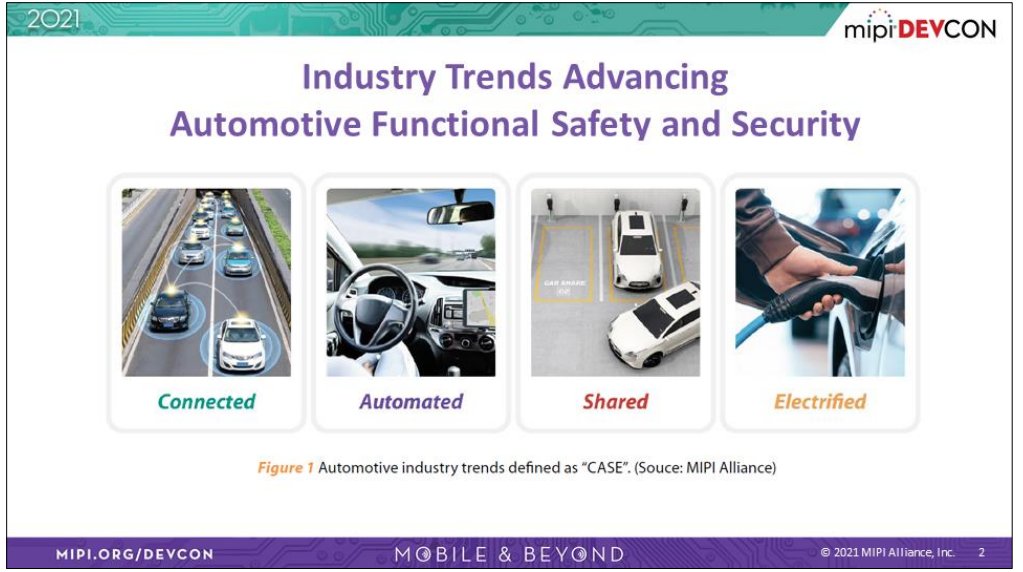 2021

mipi DEVCON

Industry Trends Advancing Automotive Functional Safety and Security

CAR SHARE

Connected

Automated

Shared

Electrified

Figure 1 Automotive industry trends defined as "CASE". (Souce: MIPI Alliance)

MIPI.ORG/DEVCON

MOBILE & BEYOND

© 2021 MIPI Alliance, Inc. 2